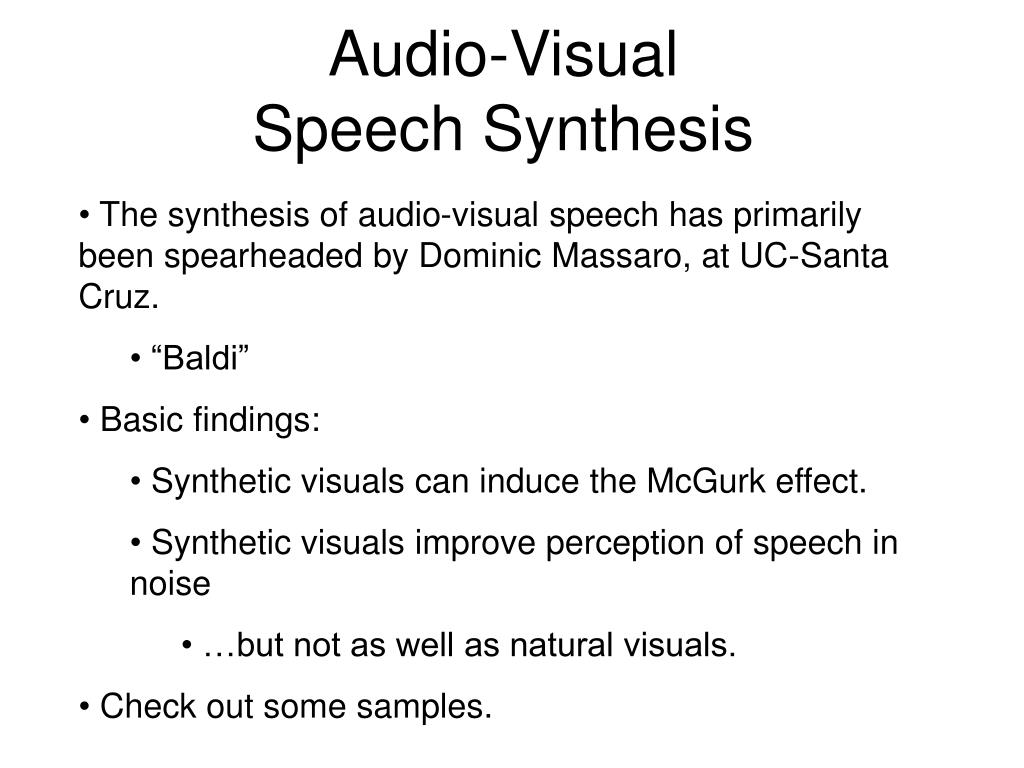 Audio-Visual
Speech Synthesis

• The synthesis of audio-visual speech has primarily been spearheaded by Dominic Massaro, at UC-Santa Cruz.

• “Baldi”

• Basic findings:

• Synthetic visuals can induce the McGurk effect.

• Synthetic visuals improve perception of speech in noise

• …but not as well as natural visuals.

• Check out some samples.